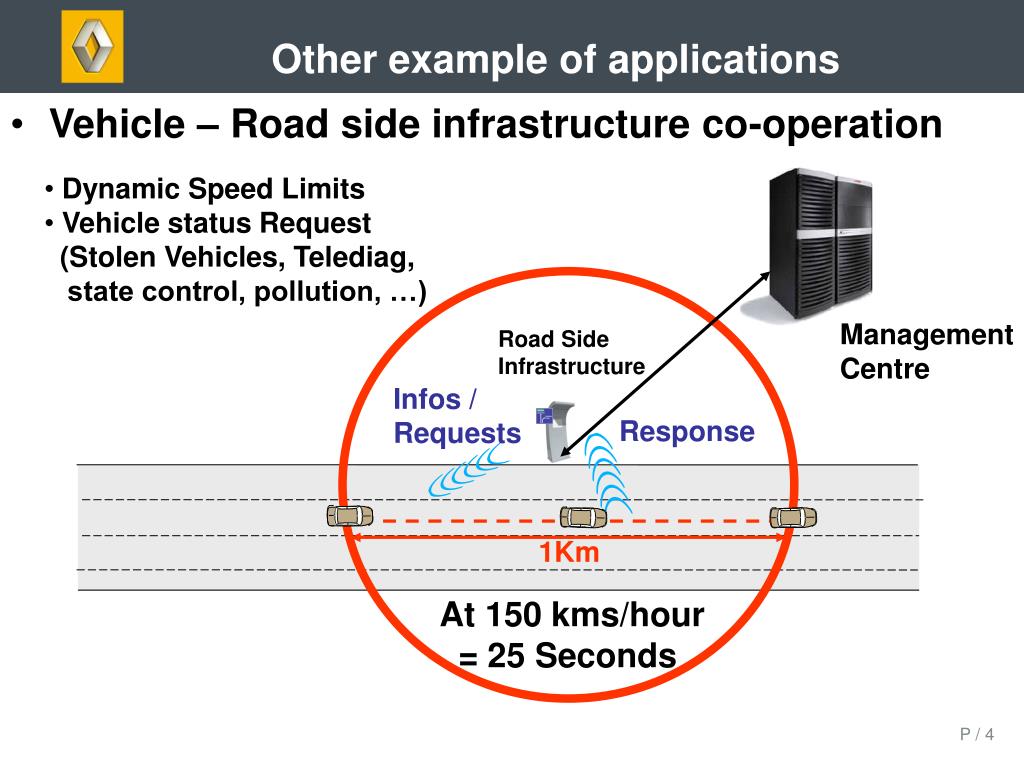 Other example of applications

• Vehicle – Road side infrastructure co-operation

• Dynamic Speed Limits
• Vehicle status Request (Stolen Vehicles, Telediag, state control, pollution, …)

Road Side Infrastructure

Management Centre

Infos / Requests

Response

1Km

At 150 kms/hour = 25 Seconds

P / 4